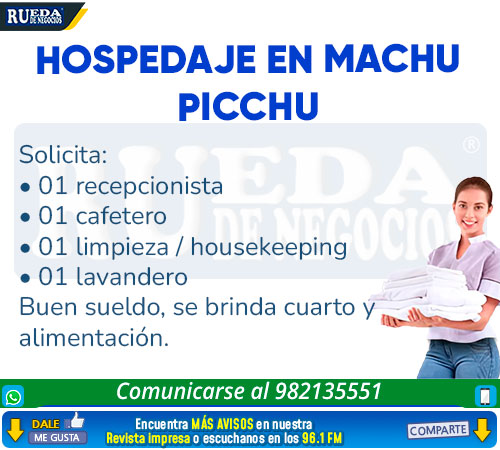 RUEDA DE NEGOCIOS

HOSPEDAJE EN MACHU PICCHU

RUEDA DE NEGOCIOS ®

Solicita:
• 01 recepcionista
• 01 cafetero
• 01 limpieza / housekeeping
• 01 lavandero
Buen sueldo, se brinda cuarto y alimentación.

Comunicarse al 982135551

DALE ME GUSTA

Encuentra MÁS AVISOS en nuestra Revista impresa o escuchanos en los 96.1 FM

COMPARTE